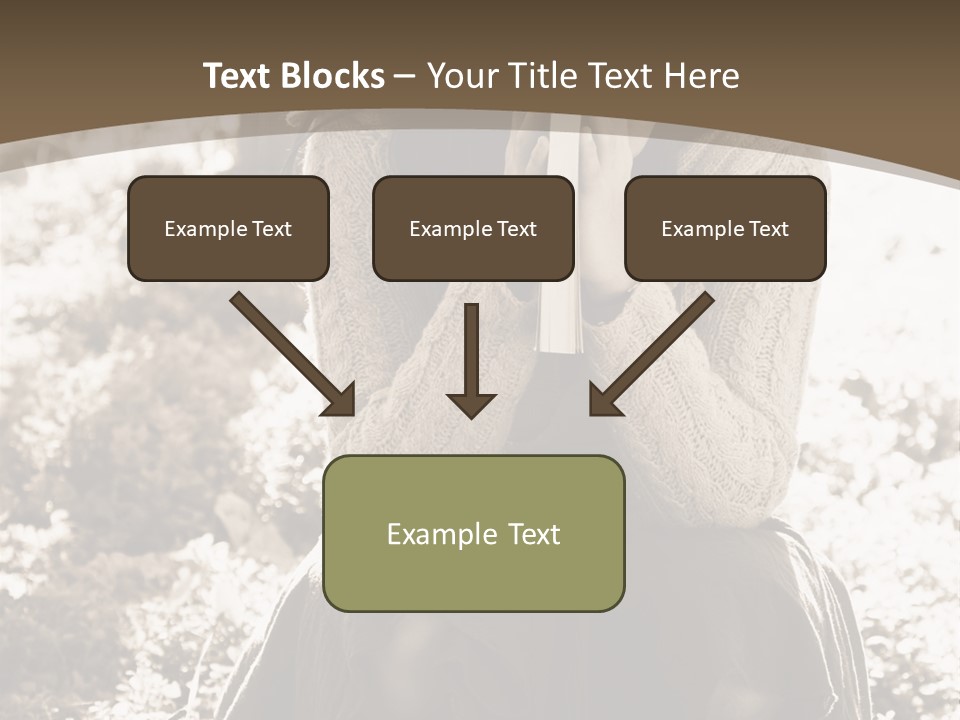 Text Blocks – Your Title Text Here

Example Text

Example Text

Example Text

Example Text